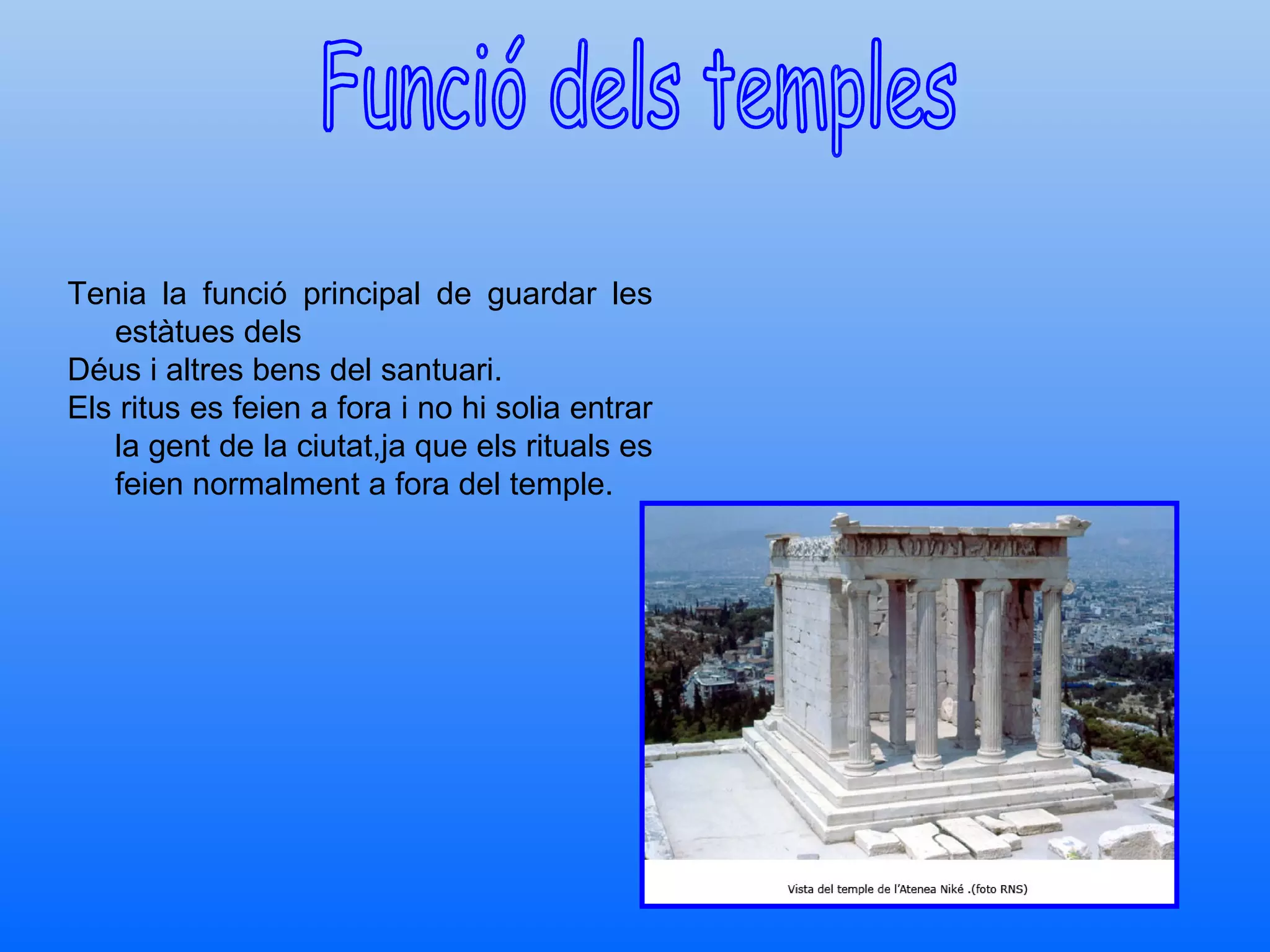 Funció dels temples

Tenia la funció principal de guardar les estàtues dels
Déus i altres bens del santuari.
Els ritus es feien a fora i no hi solia entrar la gent de la ciutat,ja que els rituals es feien normalment a fora del temple.

Vista del temple de l'Atenea Niké .(foto RNS)